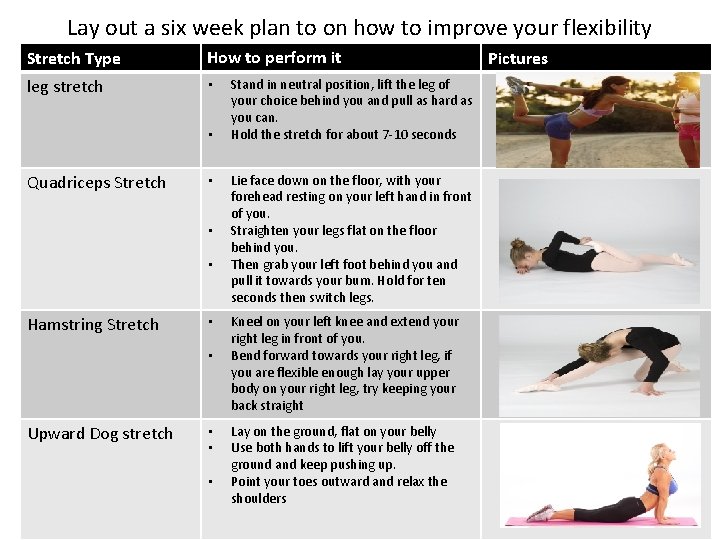 Lay out a six week plan to on how to improve your flexibility

| Stretch Type | How to perform it | Pictures |
|---|---|---|
| leg stretch | • Stand in neutral position, lift the leg of your choice behind you and pull as hard as you can. • Hold the stretch for about 7-10 seconds | |
| Quadriceps Stretch | • Lie face down on the floor, with your forehead resting on your left hand in front of you. • Straighten your legs flat on the floor behind you. • Then grab your left foot behind you and pull it towards your bum. Hold for ten seconds then switch legs. | |
| Hamstring Stretch | • Kneel on your left knee and extend your right leg in front of you. • Bend forward towards your right leg, if you are flexible enough lay your upper body on your right leg, try keeping your back straight | |
| Upward Dog stretch | • Lay on the ground, flat on your belly • Use both hands to lift your belly off the ground and keep pushing up. • Point your toes outward and relax the shoulders | |